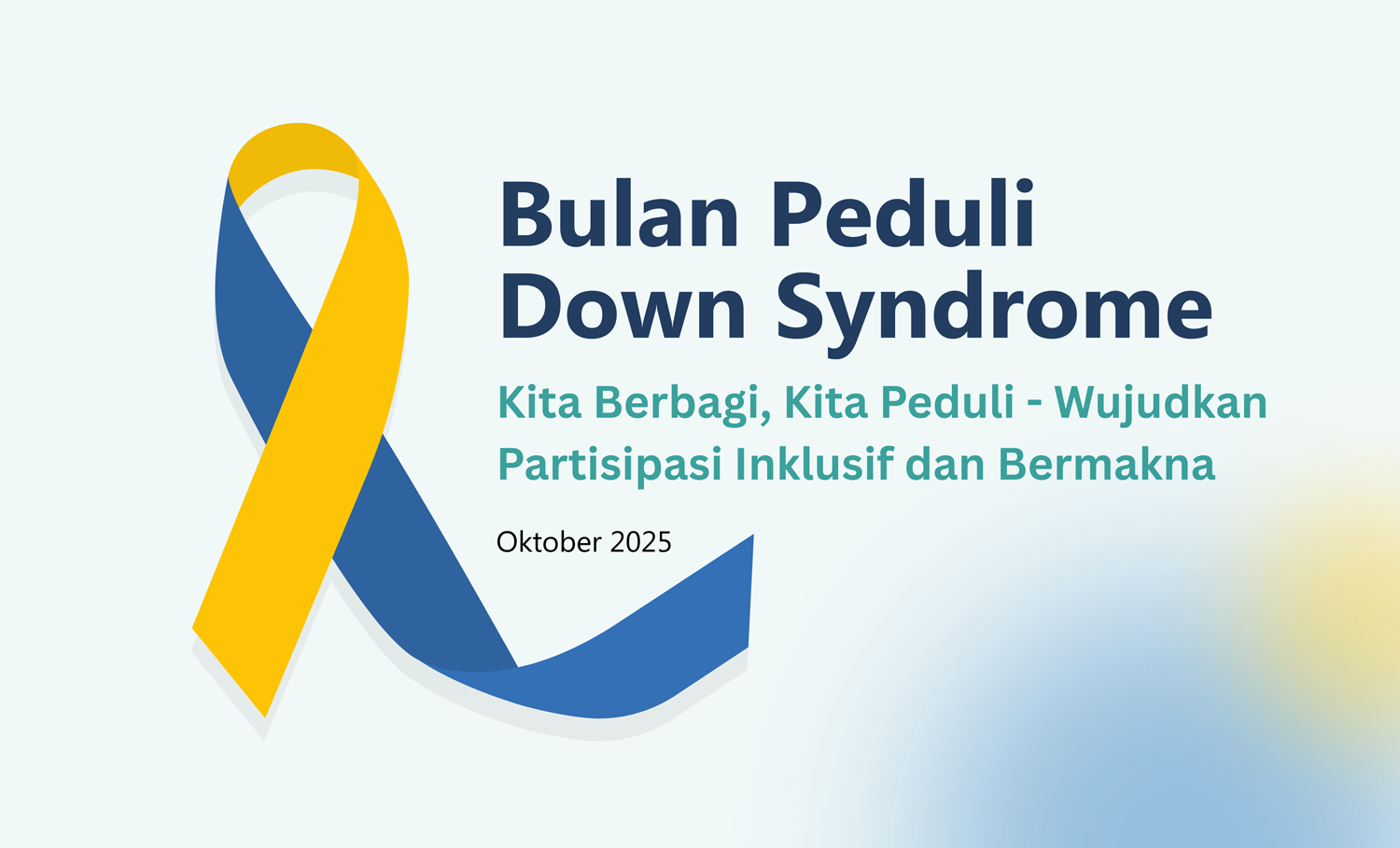 Bulan Peduli Down Syndrome

Kita Berbagi, Kita Peduli - Wujudkan Partisipasi Inklusif dan Bermakna

Oktober 2025